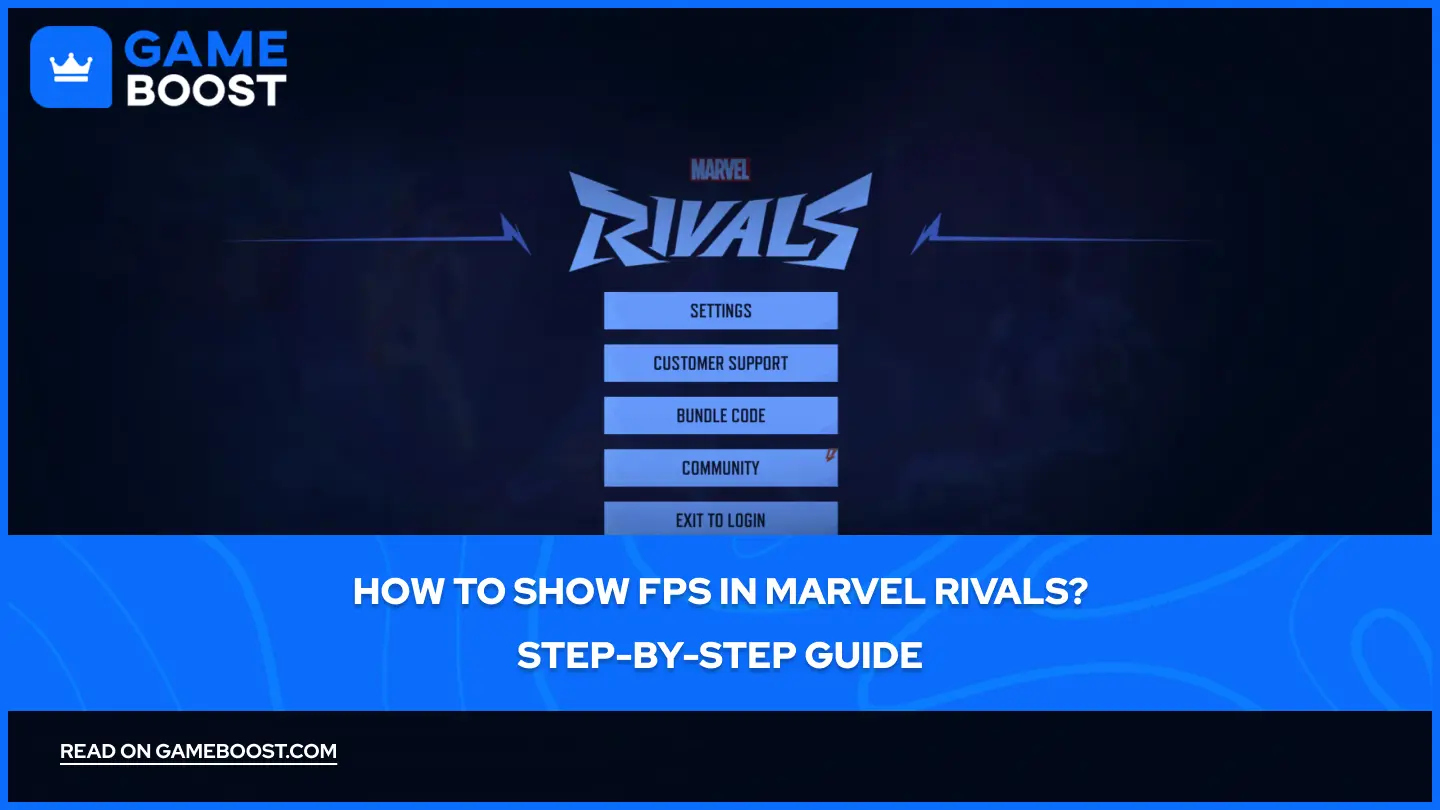 GAME BOOST

MARVEL
RIVALS

SETTINGS
CUSTOMER SUPPORT
BUNDLE CODE
COMMUNITY
EXIT TO LOGIN

HOW TO SHOW FPS IN MARVEL RIVALS?
STEP-BY-STEP GUIDE

READ ON GAMEBOOST.COM